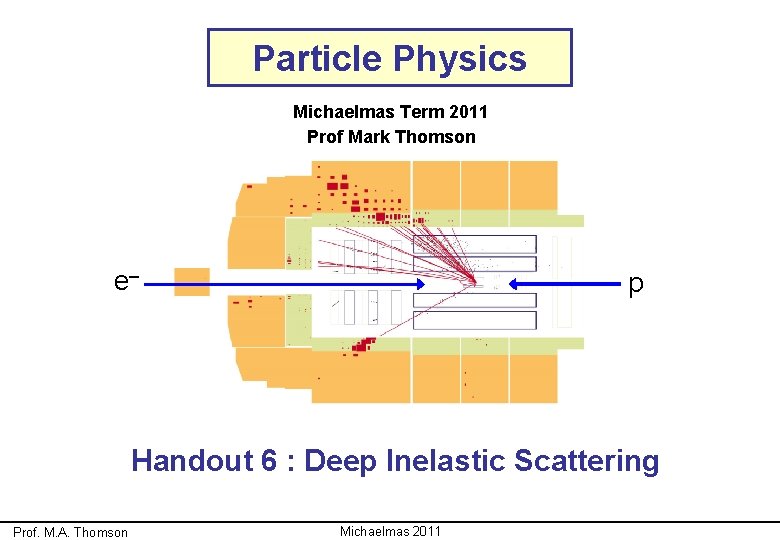 Particle Physics

Michaelmas Term 2011
Prof Mark Thomson

$e^-$

p

Handout 6 : Deep Inelastic Scattering

Prof. M.A. Thomson

Michaelmas 2011